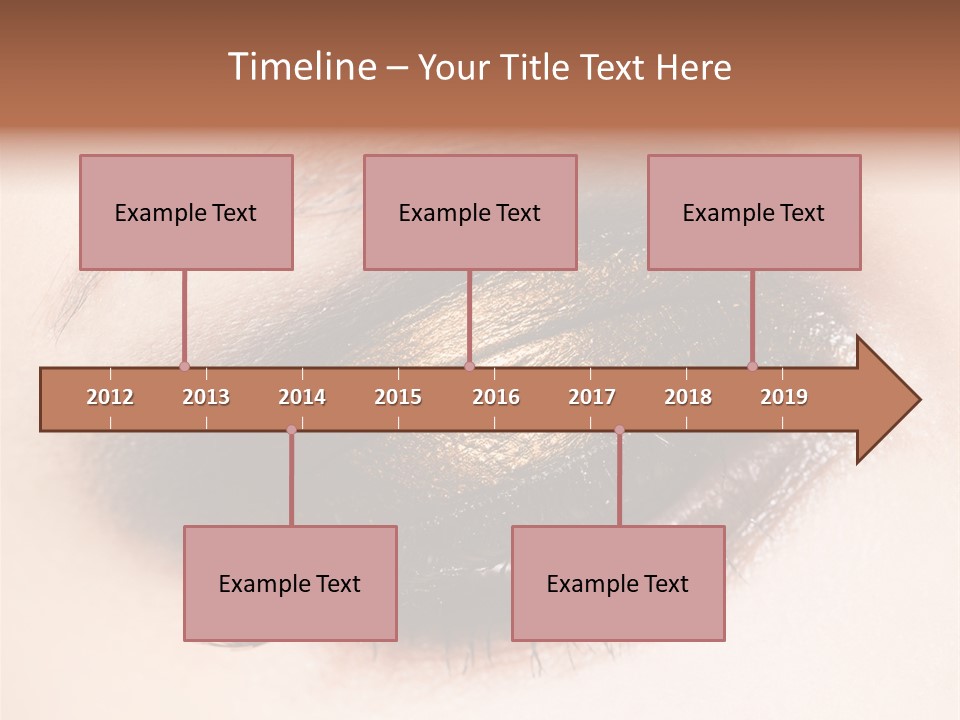 Timeline – Your Title Text Here

Example Text

Example Text

Example Text

2012 2013 2014 2015 2016 2017 2018 2019

Example Text

Example Text